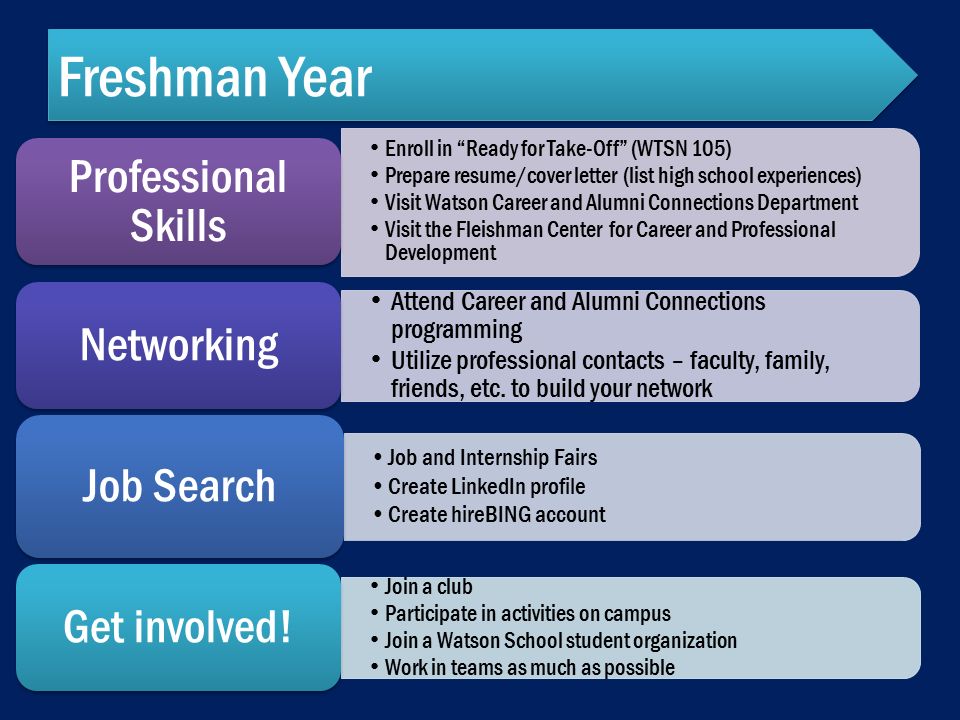 Freshman Year

Professional Skills

• Enroll in "Ready for Take-Off" (WTSN 105)
• Prepare resume/cover letter (list high school experiences)
• Visit Watson Career and Alumni Connections Department
• Visit the Fleishman Center for Career and Professional Development

Networking

• Attend Career and Alumni Connections programming
• Utilize professional contacts – faculty, family, friends, etc. to build your network

Job Search

• Job and Internship Fairs
• Create LinkedIn profile
• Create hireBING account

Get involved!

• Join a club
• Participate in activities on campus
• Join a Watson School student organization
• Work in teams as much as possible